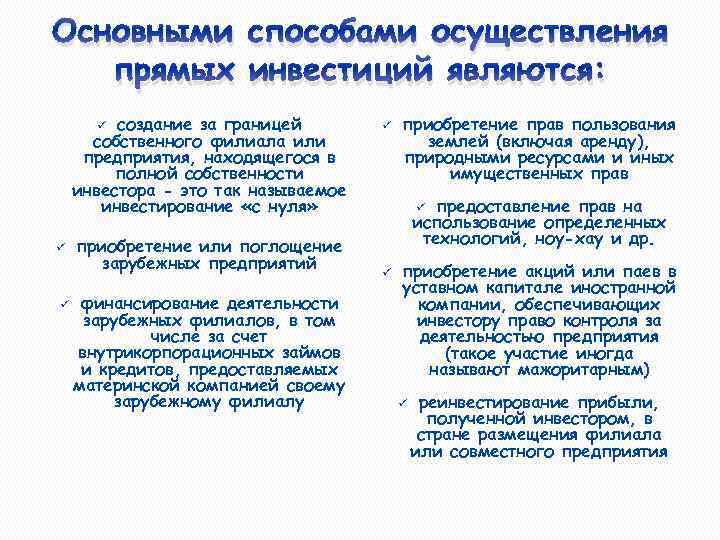 Основными способами осуществления прямых инвестиций являются:

✓ создание за границей собственного филиала или предприятия, находящегося в полной собственности инвестора - это так называемое инвестирование «с нуля»

✓ приобретение или поглощение зарубежных предприятий

✓ финансирование деятельности зарубежных филиалов, в том числе за счет внутрикорпорационных займов и кредитов, предоставляемых материнской компанией своему зарубежному филиалу

✓ приобретение прав пользования землей (включая аренду), природными ресурсами и иных имущественных прав

✓ предоставление прав на использование определенных технологий, ноу-хау и др.

✓ приобретение акций или паев в уставном капитале иностранной компании, обеспечивающих инвестору право контроля за деятельностью предприятия (такое участие иногда называют мажоритарным)

✓ реинвестирование прибыли, полученной инвестором, в стране размещения филиала или совместного предприятия